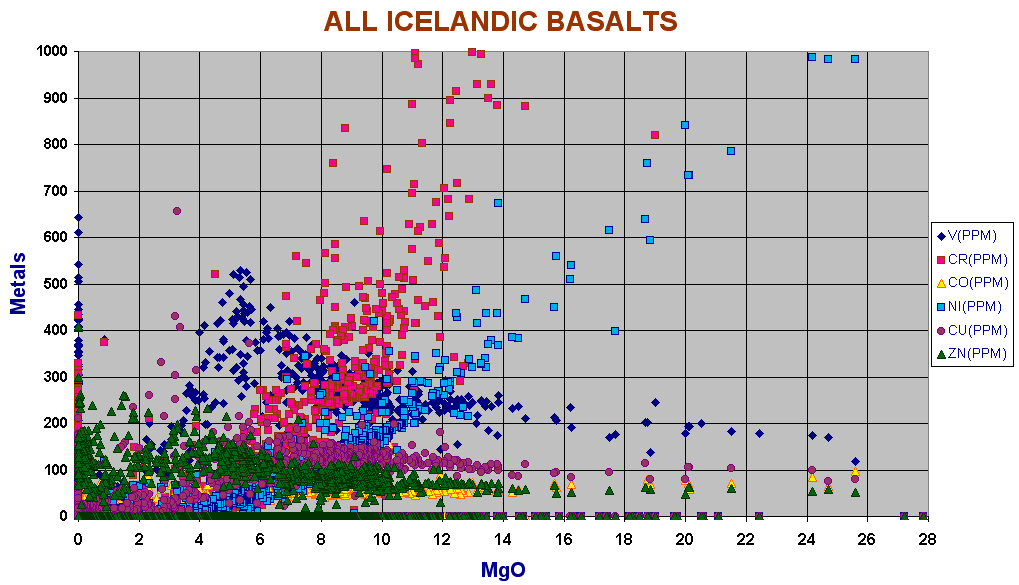 ALL ICELANDIC BASALTS

Metals

1000
900
800
700
600
500
400
300
200
100
0

0 2 4 6 8 10 12 14 16 18 20 22 24 26 28

MgO

V(PPM)
CR(PPM)
CO(PPM)
NI(PPM)
CU(PPM)
ZN(PPM)